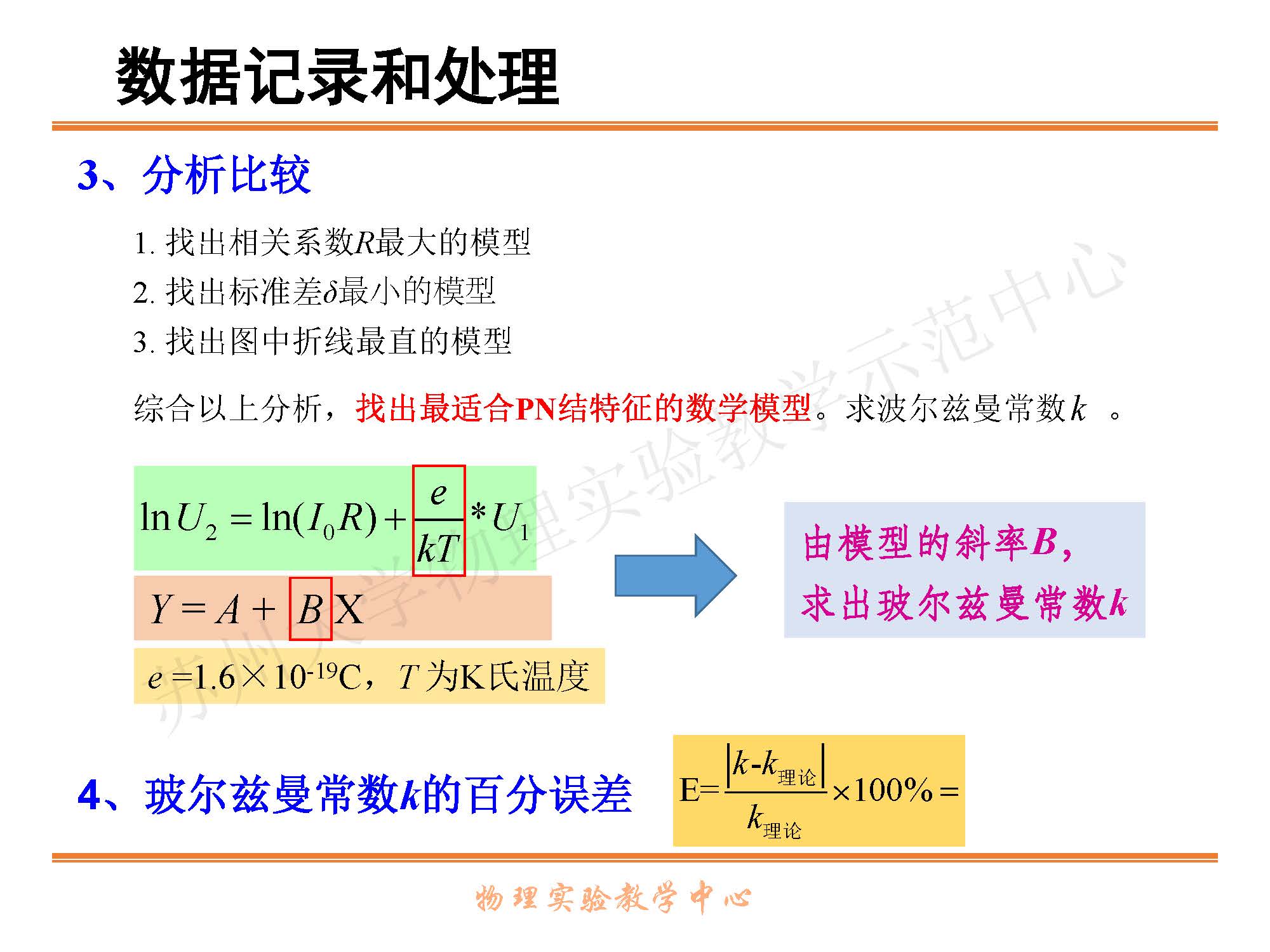 数据记录和处理

3、分析比较

1. 找出相关系数$R$最大的模型

2. 找出标准差$\delta$最小的模型

3. 找出图中折线最直的模型

综合以上分析，找出最适合PN结特征的数学模型。求波尔兹曼常数$k$ 。

$\ln U_2 = \ln(I_0 R) + \frac{e}{kT} * U_1$

$Y = A + B X$

$e = 1.6 \times 10^{-19}$C，$T$ 为K氏温度

由模型的斜率$B$，求出玻尔兹曼常数$k$

4、玻尔兹曼常数$k$的百分误差

$E = \frac{|k - k_{理论}|}{k_{理论}} \times 100\% =$

苏州大学物理实验教学示范中心

物理实验教学中心